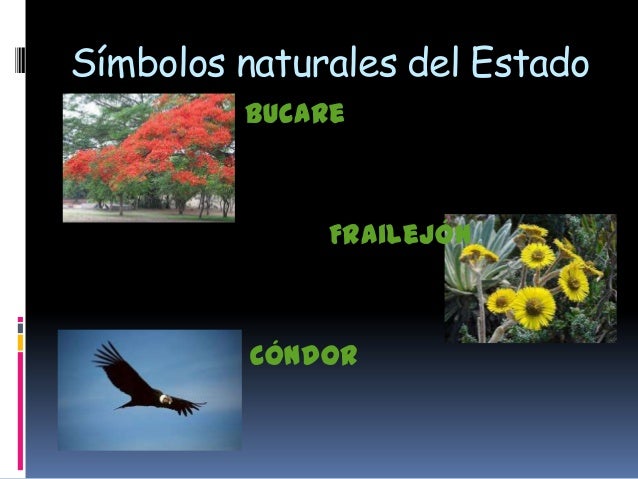 Símbolos naturales del Estado

BUCARE

FRAILEJÓN

CÓNDOR